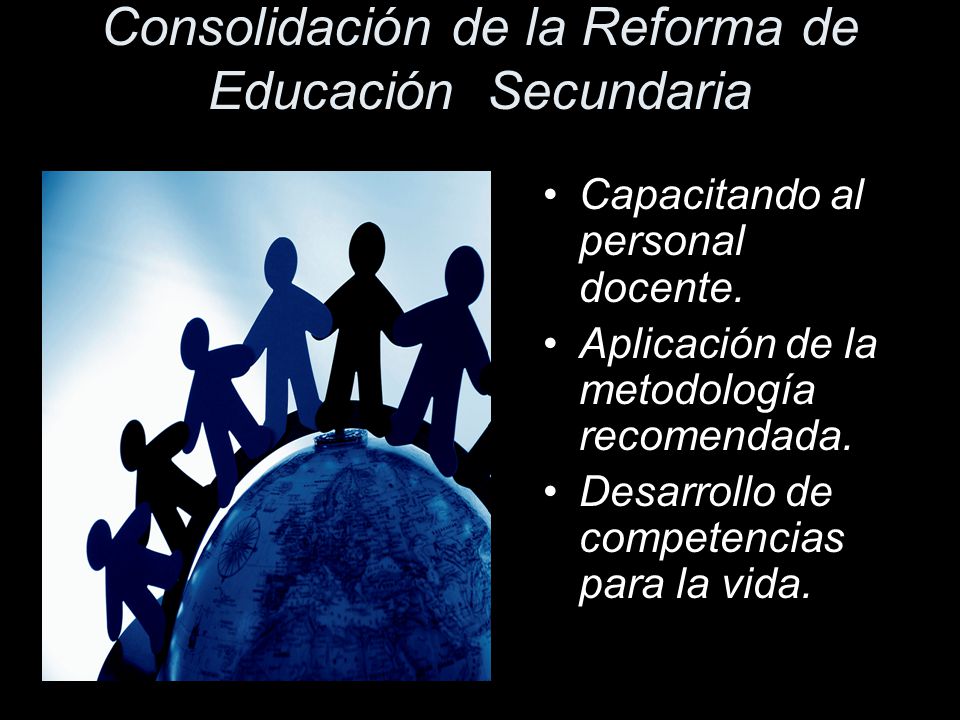 Consolidación de la Reforma de Educación Secundaria

• Capacitando al personal docente.
• Aplicación de la metodología recomendada.
• Desarrollo de competencias para la vida.